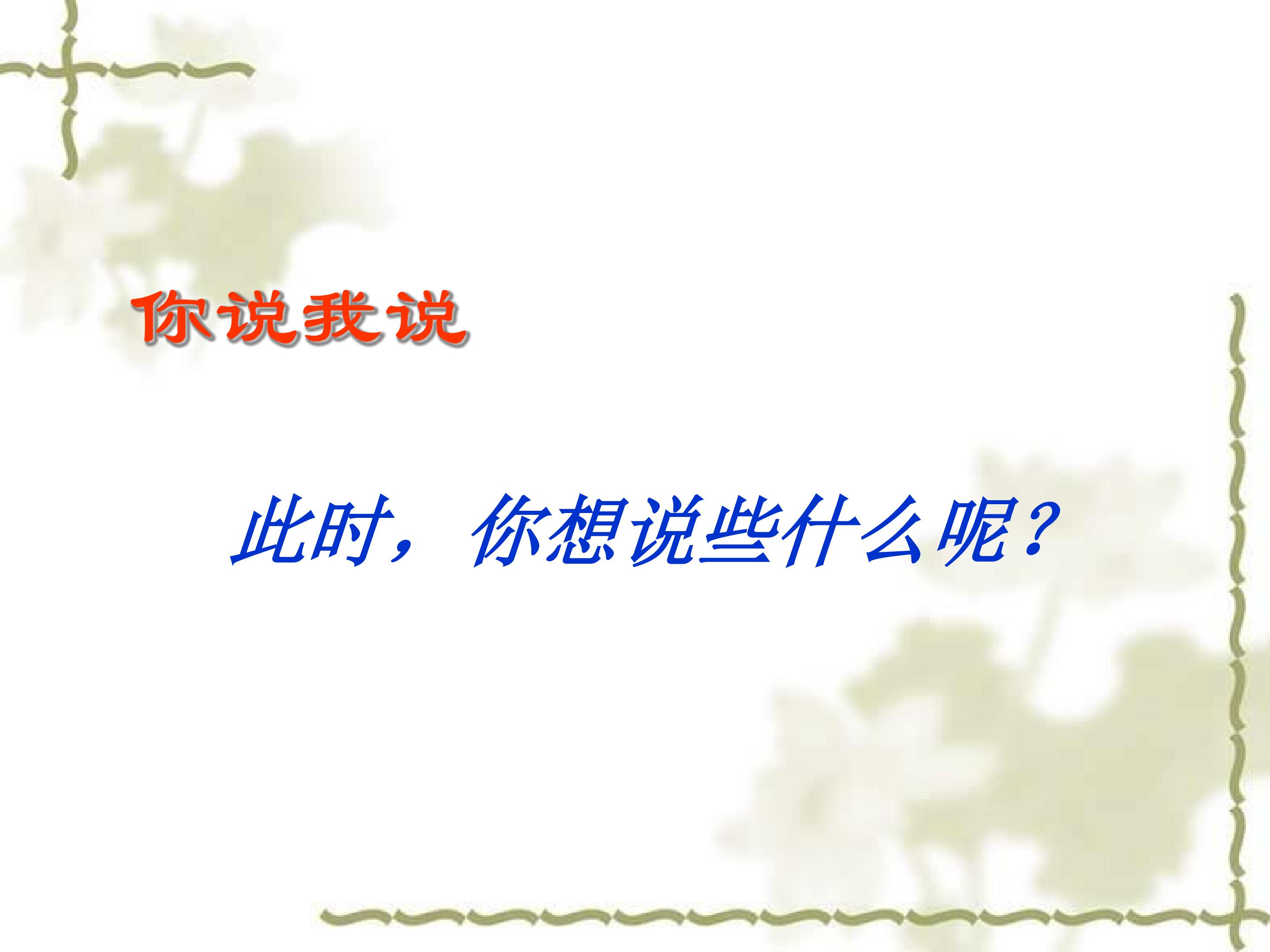 你说我说

此时，你想说些什么呢？